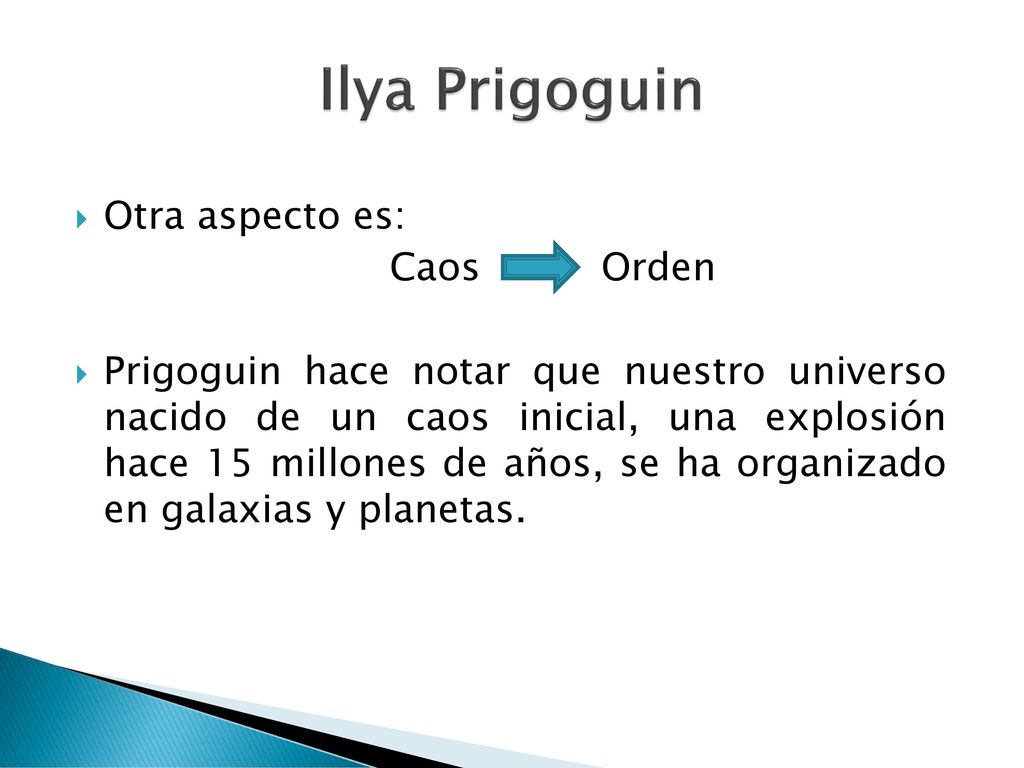 Ilya Prigoguin

Otra aspecto es:

Caos Orden

Prigoguin hace notar que nuestro universo nacido de un caos inicial, una explosión hace 15 millones de años, se ha organizado en galaxias y planetas.